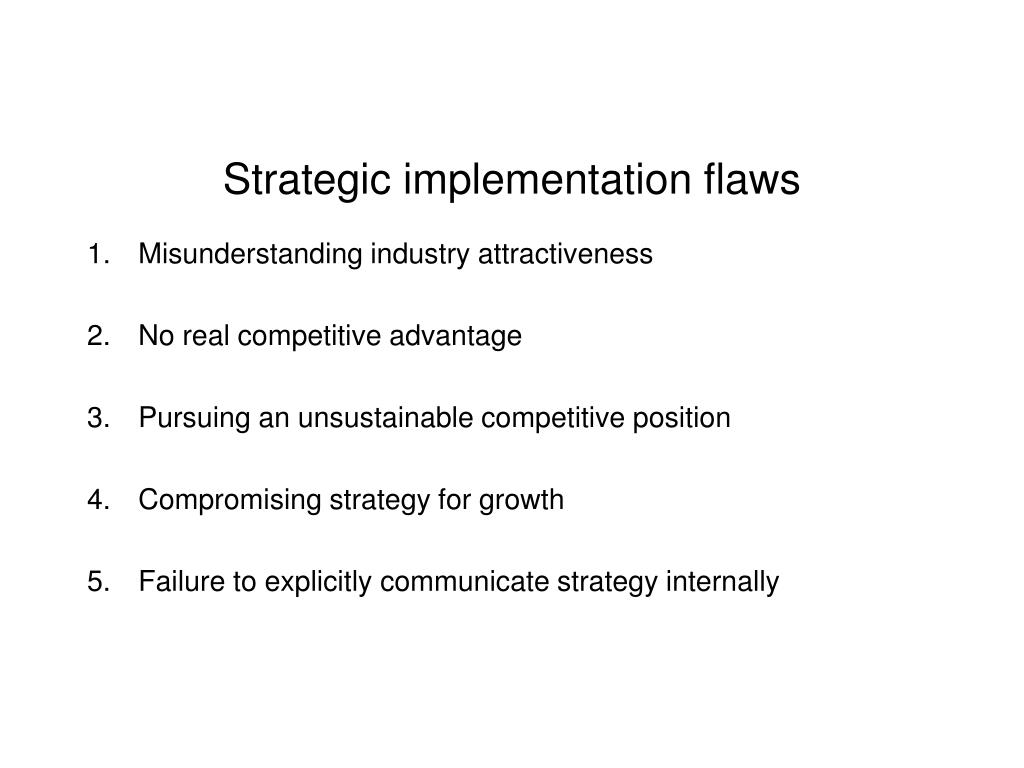 Strategic implementation flaws

1. Misunderstanding industry attractiveness

2. No real competitive advantage

3. Pursuing an unsustainable competitive position

4. Compromising strategy for growth

5. Failure to explicitly communicate strategy internally